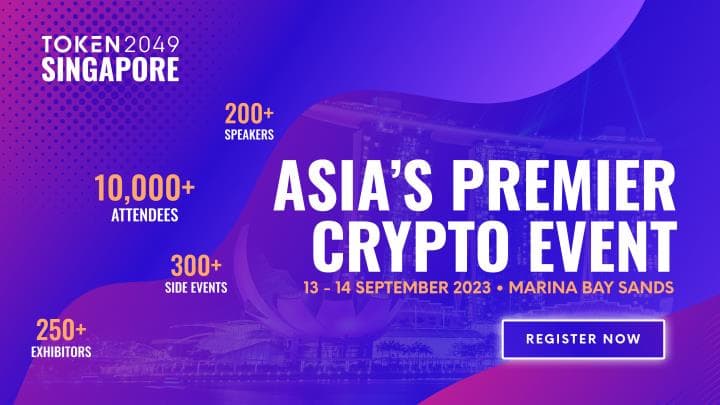 TOKEN2049
SINGAPORE

200+
SPEAKERS

10,000+
ATTENDEES

300+
SIDE EVENTS

250+
EXHIBITORS

ASIA'S PREMIER CRYPTO EVENT

13 - 14 SEPTEMBER 2023 • MARINA BAY SANDS

REGISTER NOW